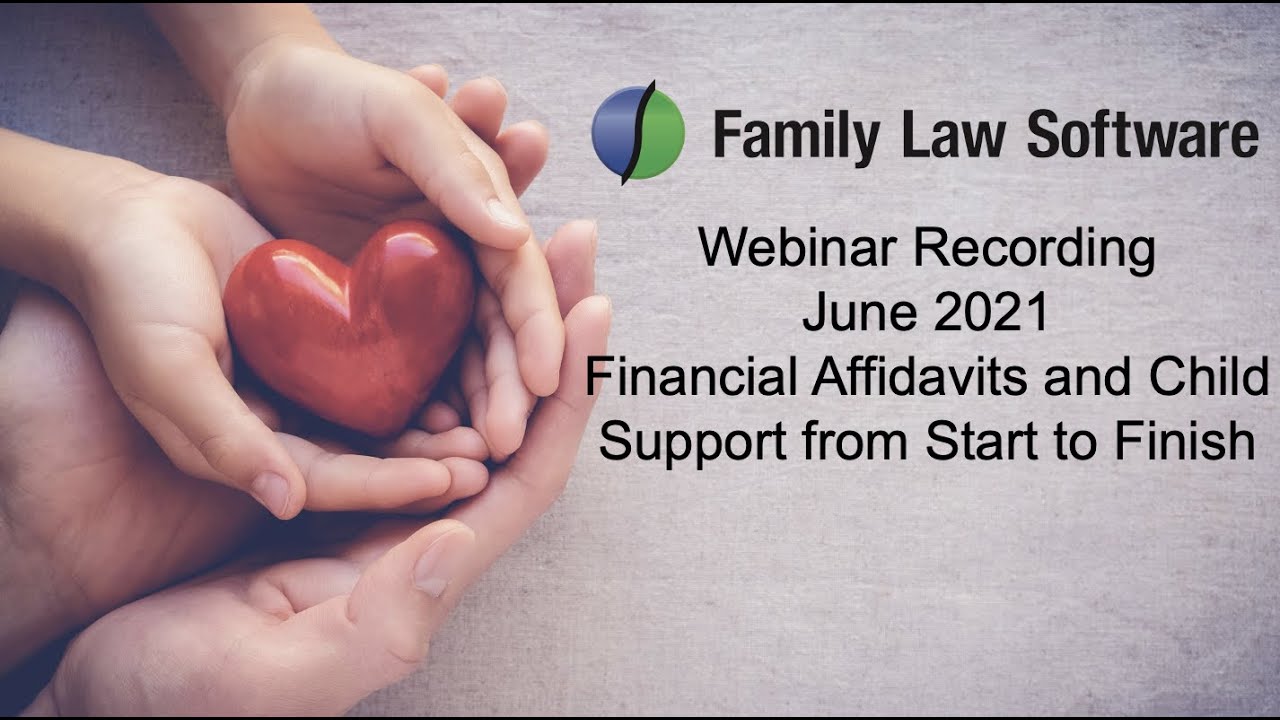 Family Law Software

Webinar Recording
June 2021
Financial Affidavits and Child Support from Start to Finish